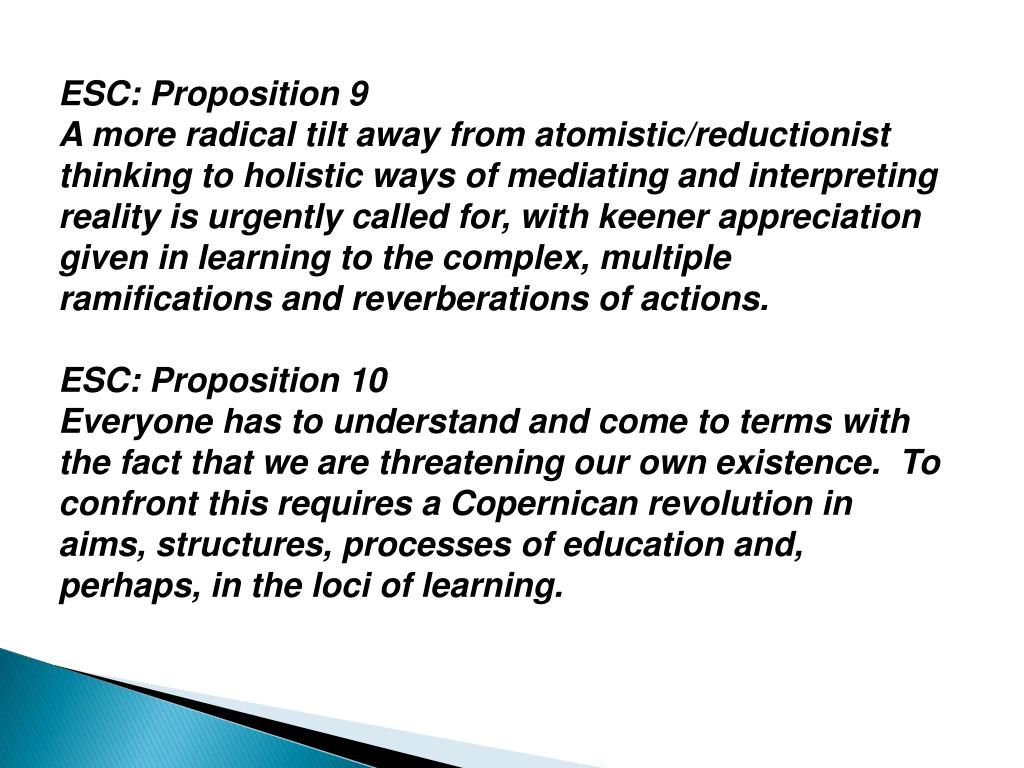 ESC: Proposition 9
A more radical tilt away from atomistic/reductionist thinking to holistic ways of mediating and interpreting reality is urgently called for, with keener appreciation given in learning to the complex, multiple ramifications and reverberations of actions.

ESC: Proposition 10
Everyone has to understand and come to terms with the fact that we are threatening our own existence. To confront this requires a Copernican revolution in aims, structures, processes of education and, perhaps, in the loci of learning.